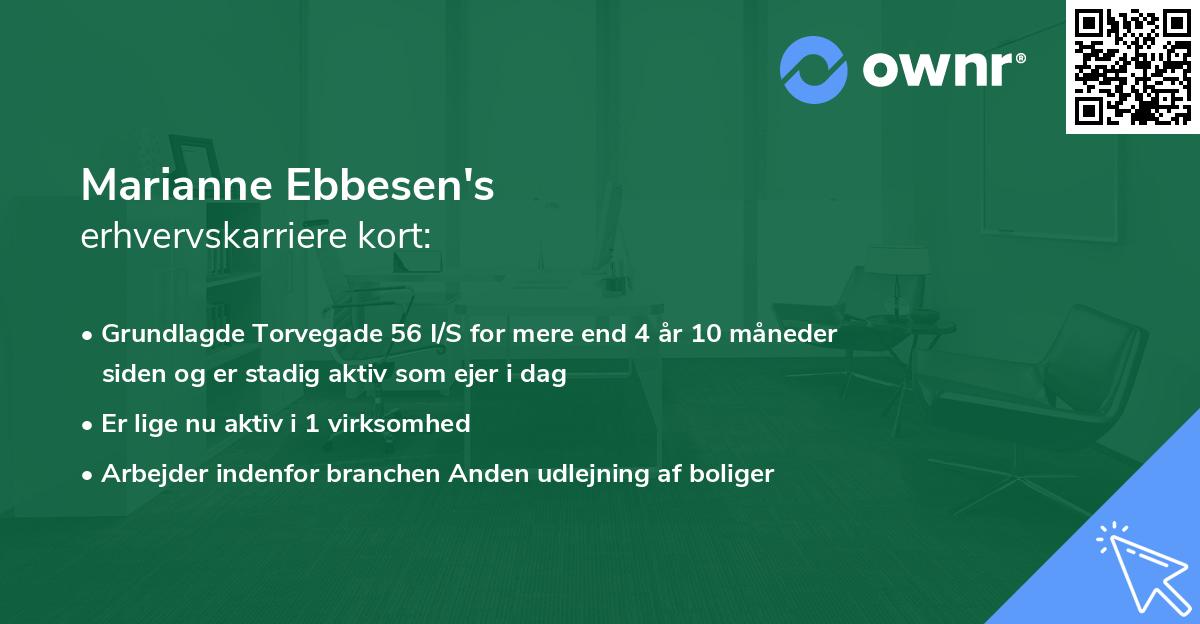 ownr®

Marianne Ebbesen's
erhvervskarriere kort:

• Grundlagde Torvegade 56 I/S for mere end 4 år 10 måneder siden og er stadig aktiv som ejer i dag
• Er lige nu aktiv i 1 virksomhed
• Arbejder indenfor branchen Anden udlejning af boliger